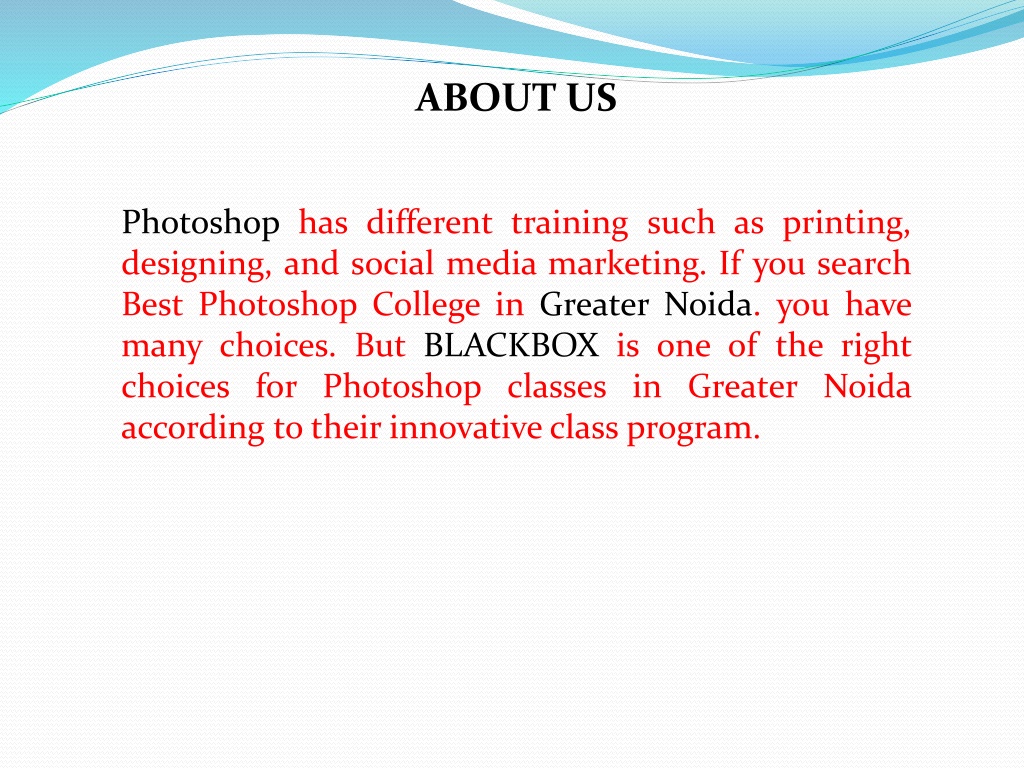 ABOUT US

Photoshop has different training such as printing, designing, and social media marketing. If you search Best Photoshop College in Greater Noida. you have many choices. But BLACKBOX is one of the right choices for Photoshop classes in Greater Noida according to their innovative class program.